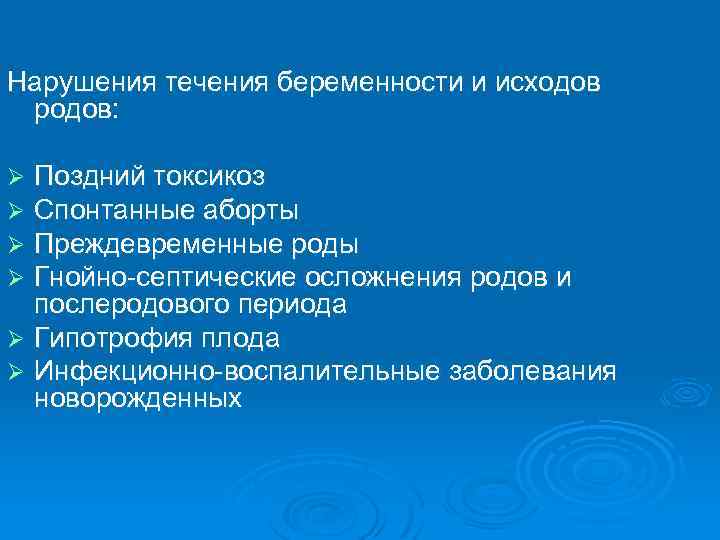 Нарушения течения беременности и исходов родов:

➢ Поздний токсикоз
➢ Спонтанные аборты
➢ Преждевременные роды
➢ Гнойно-септические осложнения родов и послеродового периода
➢ Гипотрофия плода
➢ Инфекционно-воспалительные заболевания новорожденных